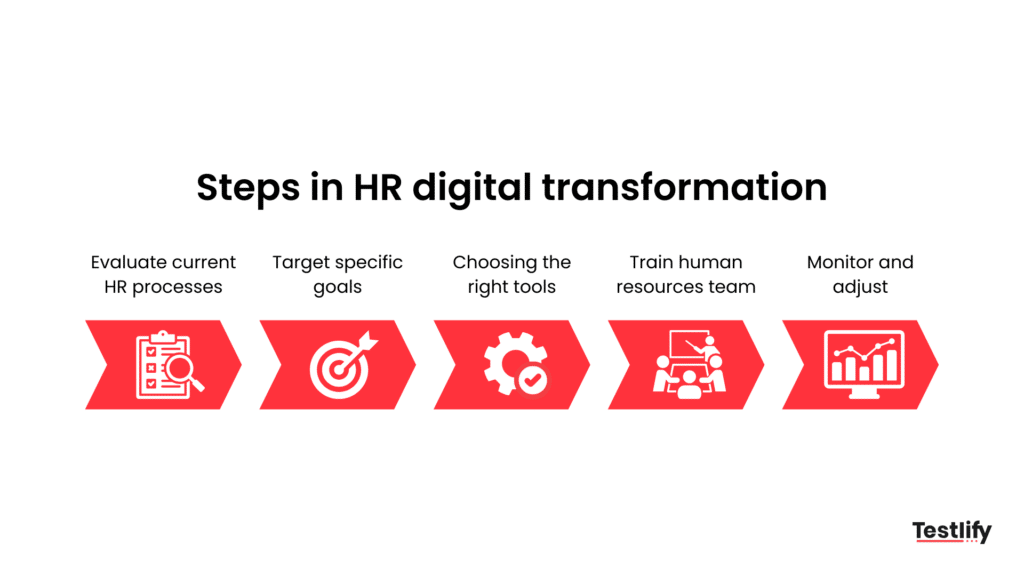 Steps in HR digital transformation

Evaluate current HR processes

Target specific goals

Choosing the right tools

Train human resources team

Monitor and adjust

Testlify